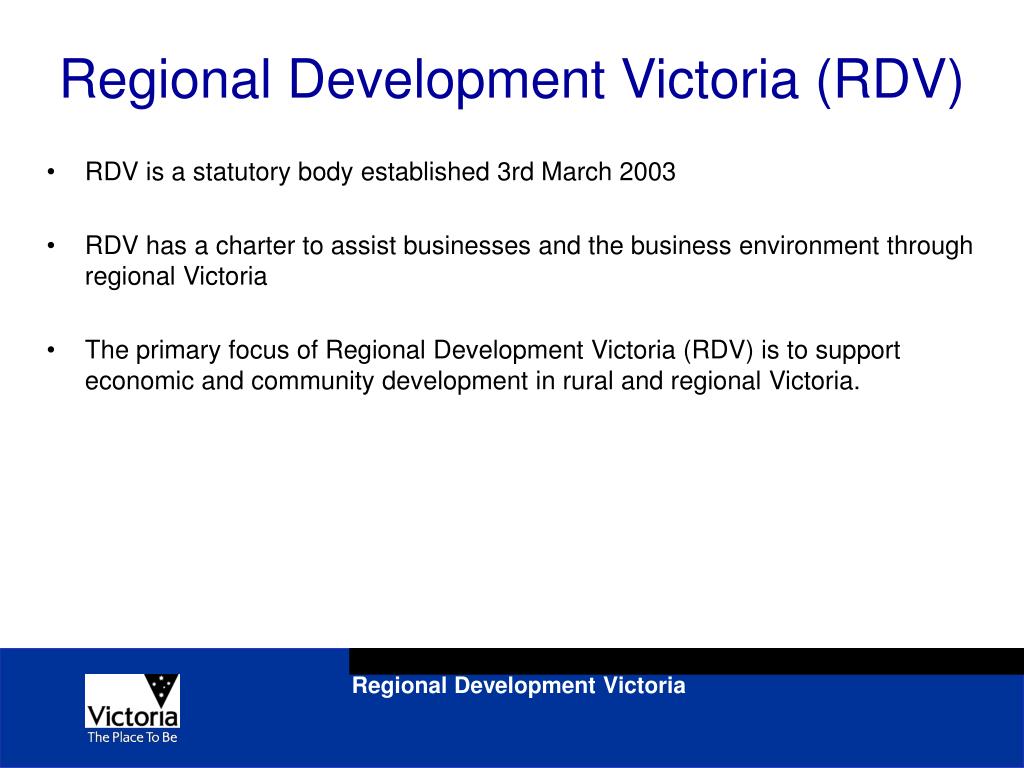 Regional Development Victoria (RDV)

• RDV is a statutory body established 3rd March 2003

• RDV has a charter to assist businesses and the business environment through regional Victoria

• The primary focus of Regional Development Victoria (RDV) is to support economic and community development in rural and regional Victoria.

Victoria
The Place To Be

Regional Development Victoria